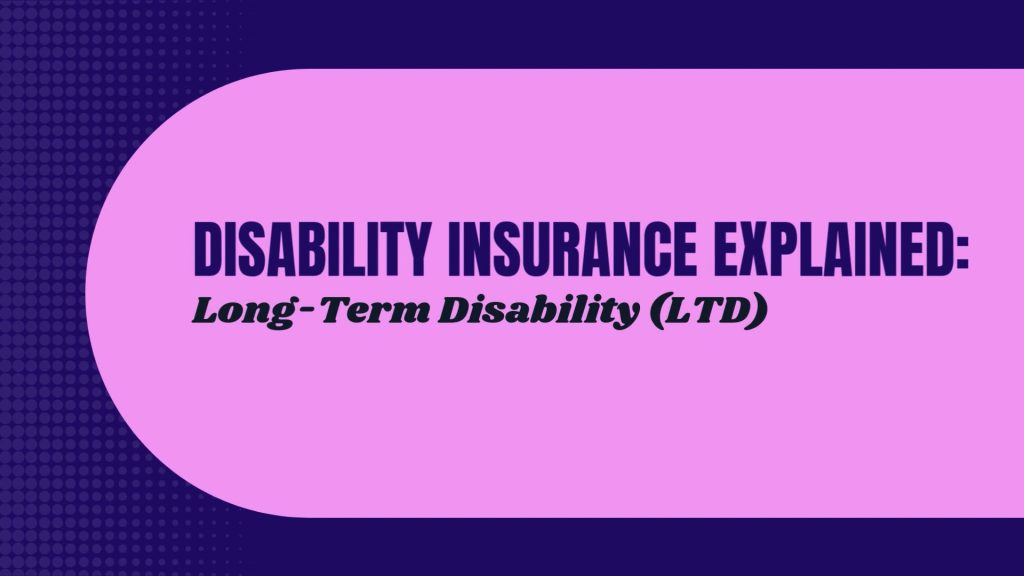 DISABILITY INSURANCE EXPLAINED:
Long-Term Disability (LTD)